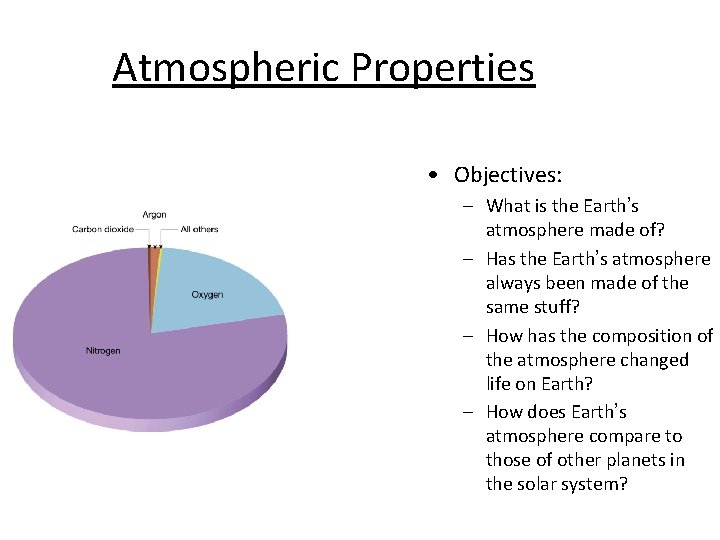 Atmospheric Properties

Argon
Carbon dioxide
All others
Oxygen
Nitrogen

• Objectives:
– What is the Earth's atmosphere made of?
– Has the Earth's atmosphere always been made of the same stuff?
– How has the composition of the atmosphere changed life on Earth?
– How does Earth's atmosphere compare to those of other planets in the solar system?